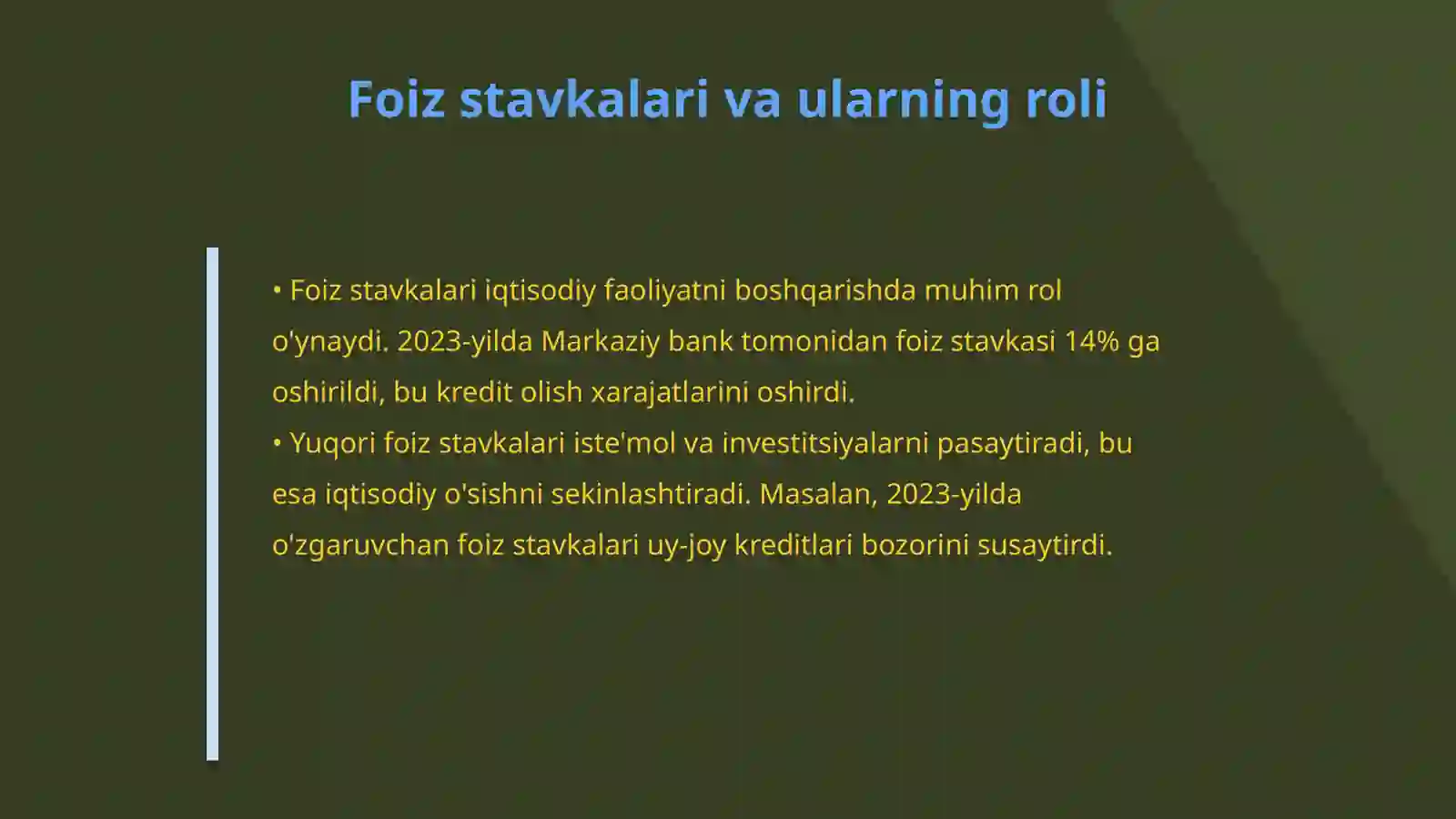 Foiz stavkalari va ularning roli

• Foiz stavkalari iqtisodiy faoliyatni boshqarishda muhim rol o'ynaydi. 2023-yilda Markaziy bank tomonidan foiz stavkasi 14% ga oshirildi, bu kredit olish xarajatlarini oshirdi.
• Yuqori foiz stavkalari iste'mol va investitsiyalarni pasaytiradi, bu esa iqtisodiy o'sishni sekinlashtiradi. Masalan, 2023-yilda o'zgaruvchan foiz stavkalari uy-joy kreditlari bozorini susaytirdi.